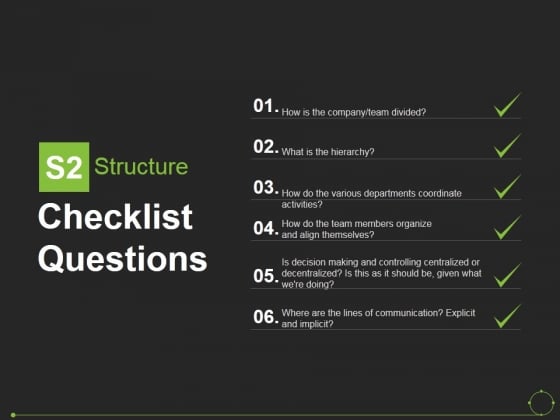 S2 Structure

Checklist Questions

01. How is the company/team divided?

02. What is the hierarchy?

03. How do the various departments coordinate activities?

04. How do the team members organize and align themselves?

05. Is decision making and controlling centralized or decentralized? Is this as it should be, given what we're doing?

06. Where are the lines of communication? Explicit and implicit?